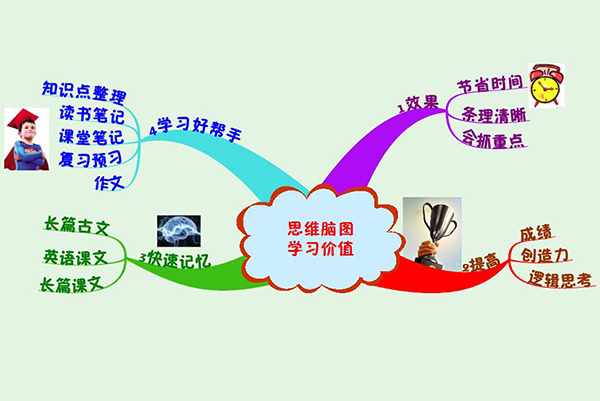 思维脑图
学习价值

1效果
节省时间
条理清晰
会抓重点

2提高
成绩
创造力
逻辑思考

3快速记忆
长篇古文
英语课文
长篇课文

4学习好帮手
知识点整理
读书笔记
课堂笔记
复习预习
作文